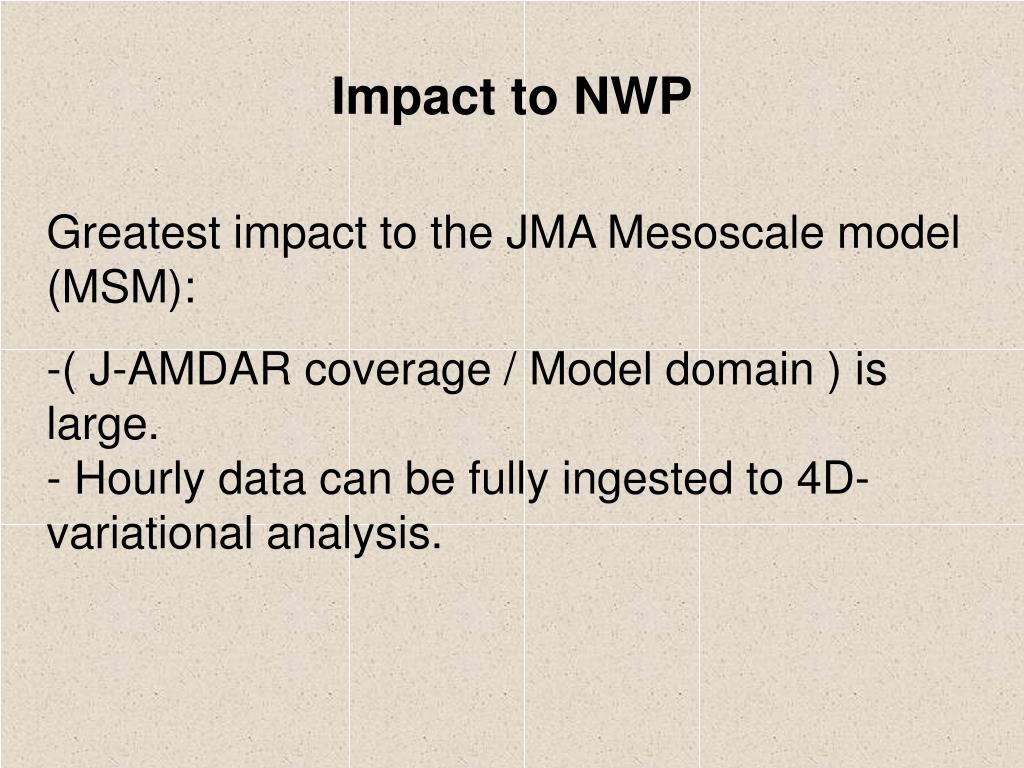 Impact to NWP

Greatest impact to the JMA Mesoscale model (MSM):

-( J-AMDAR coverage / Model domain ) is large.
- Hourly data can be fully ingested to 4D-variational analysis.